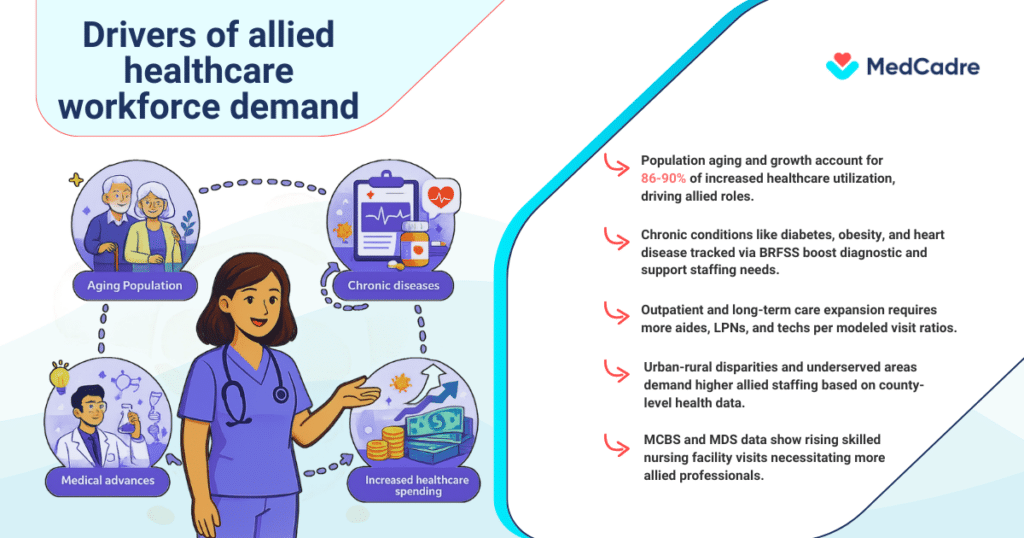 Drivers of allied healthcare workforce demand

MedCadre

Aging Population

Chronic diseases

Medical advances

Increased healthcare spending

Population aging and growth account for 86-90% of increased healthcare utilization, driving allied roles.

Chronic conditions like diabetes, obesity, and heart disease tracked via BRFSS boost diagnostic and support staffing needs.

Outpatient and long-term care expansion requires more aides, LPNs, and techs per modeled visit ratios.

Urban-rural disparities and underserved areas demand higher allied staffing based on county-level health data.

MCBS and MDS data show rising skilled nursing facility visits necessitating more allied professionals.